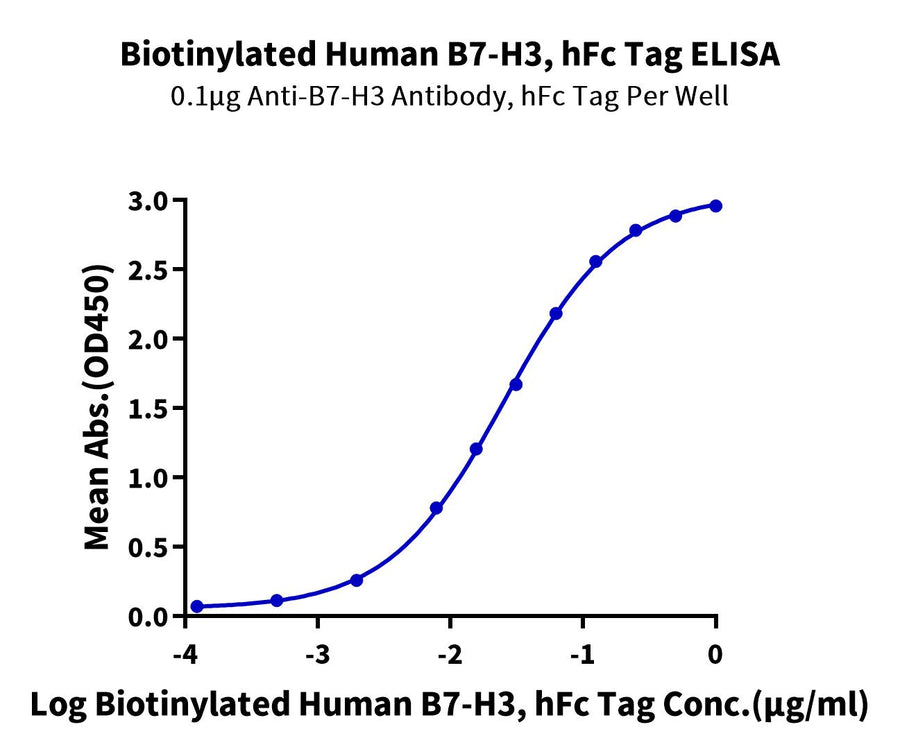 Biotinylated Human B7-H3, hFc Tag ELISA
0.1μg Anti-B7-H3 Antibody, hFc Tag Per Well

Mean Abs.(OD450)

3.0
2.5
2.0
1.5
1.0
0.5
0.0

-4
-3
-2
-1
0

Log Biotinylated Human B7-H3, hFc Tag Conc.(μg/ml)